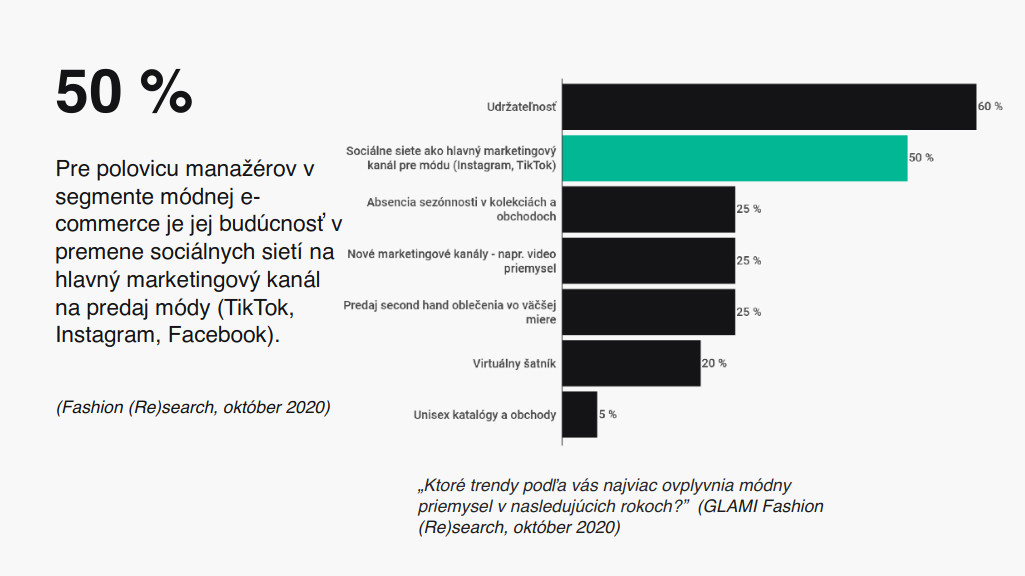 50 %

Pre polovicu manažérov v segmente módnej e-commerce je jej budúcnosť v premene sociálnych sietí na hlavný marketingový kanál na predaj módy (TikTok, Instagram, Facebook).

(Fashion (Re)search, október 2020)

Udržateľnosť 60 %
Sociálne siete ako hlavný marketingový kanál pre módu (Instagram, TikTok) 50 %
Absencia sezónnosti v kolekciách a obchodoch 25 %
Nové marketingové kanály - napr. video priemysel 25 %
Predaj second hand oblečenia vo väčšej miere 25 %
Virtuálny šatník 20 %
Unisex katalógy a obchody 5 %

„Ktoré trendy podľa vás najviac ovplyvnia módny priemysel v nasledujúcich rokoch?" (GLAMI Fashion (Re)search, október 2020)